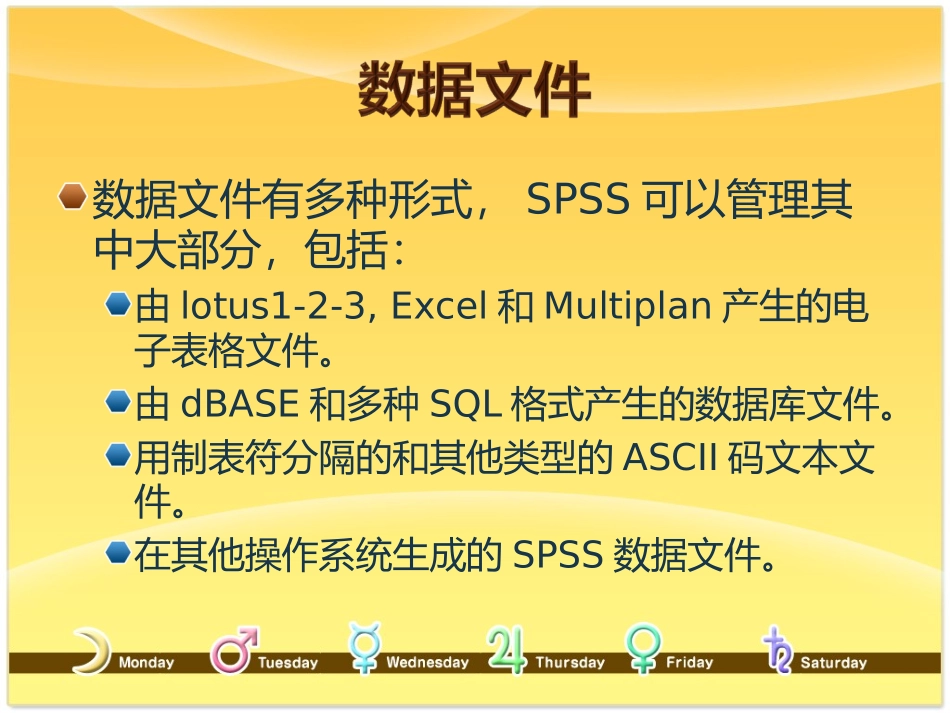 数据文件

数据文件有多种形式， SPSS 可以管理其中大部分，包括：

由 lotus1-2-3, Excel 和 Multiplan 产生的电子表格文件。

由 dBASE 和多种 SQL 格式产生的数据库文件。

用制表符分隔的和其他类型的 ASCII 码文本文件。

在其他操作系统生成的 SPSS 数据文件。

Monday Tuesday Wednesday Thursday Friday Saturday